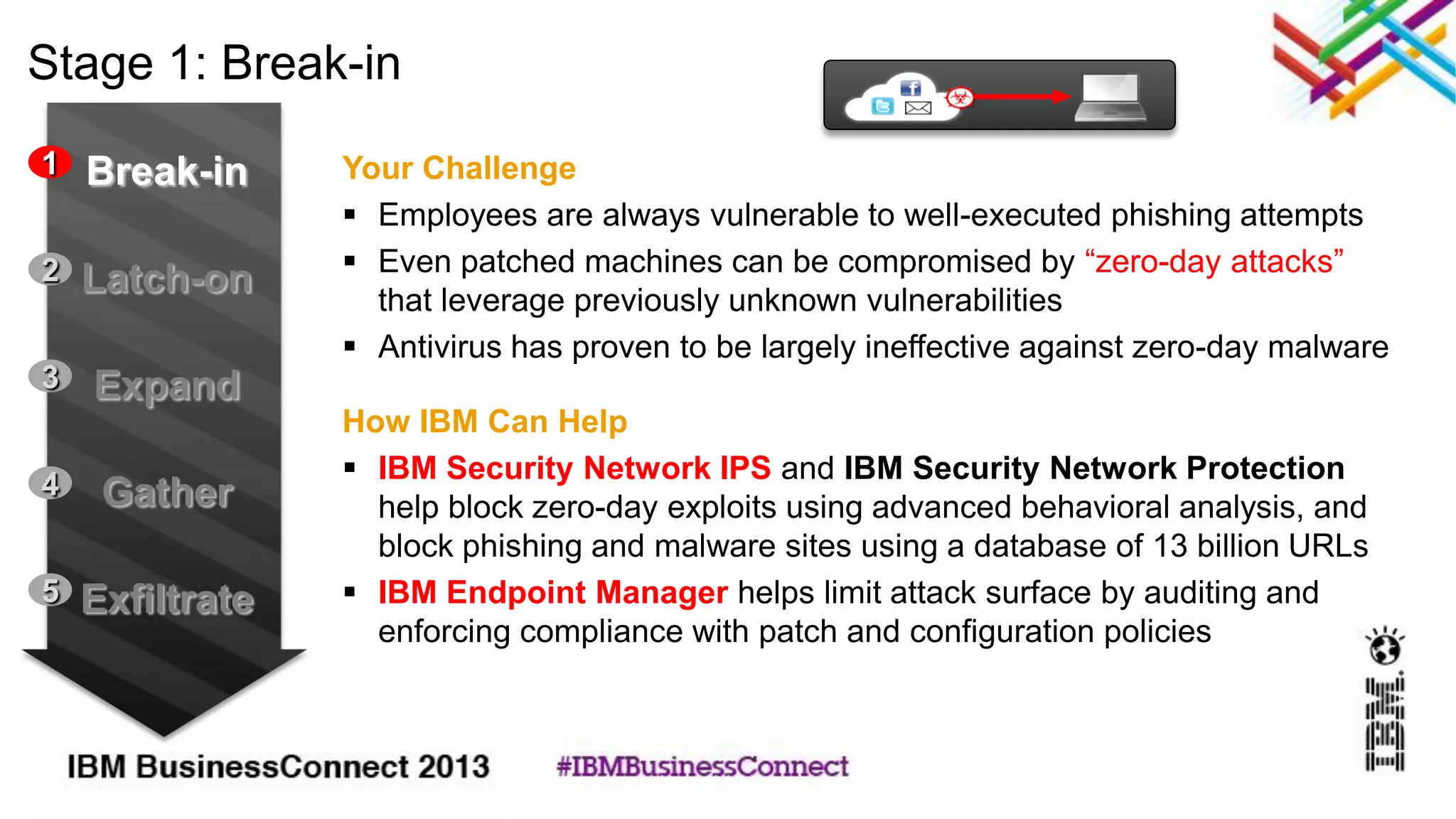 Stage 1: Break-in

1 Break-in

2 Latch-on

3 Expand

4 Gather

5 Exfiltrate

Your Challenge

▪ Employees are always vulnerable to well-executed phishing attempts

▪ Even patched machines can be compromised by “zero-day attacks” that leverage previously unknown vulnerabilities

▪ Antivirus has proven to be largely ineffective against zero-day malware

How IBM Can Help

▪ IBM Security Network IPS and IBM Security Network Protection help block zero-day exploits using advanced behavioral analysis, and block phishing and malware sites using a database of 13 billion URLs

▪ IBM Endpoint Manager helps limit attack surface by auditing and enforcing compliance with patch and configuration policies

IBM BusinessConnect 2013

#IBMBusinessConnect

IBM